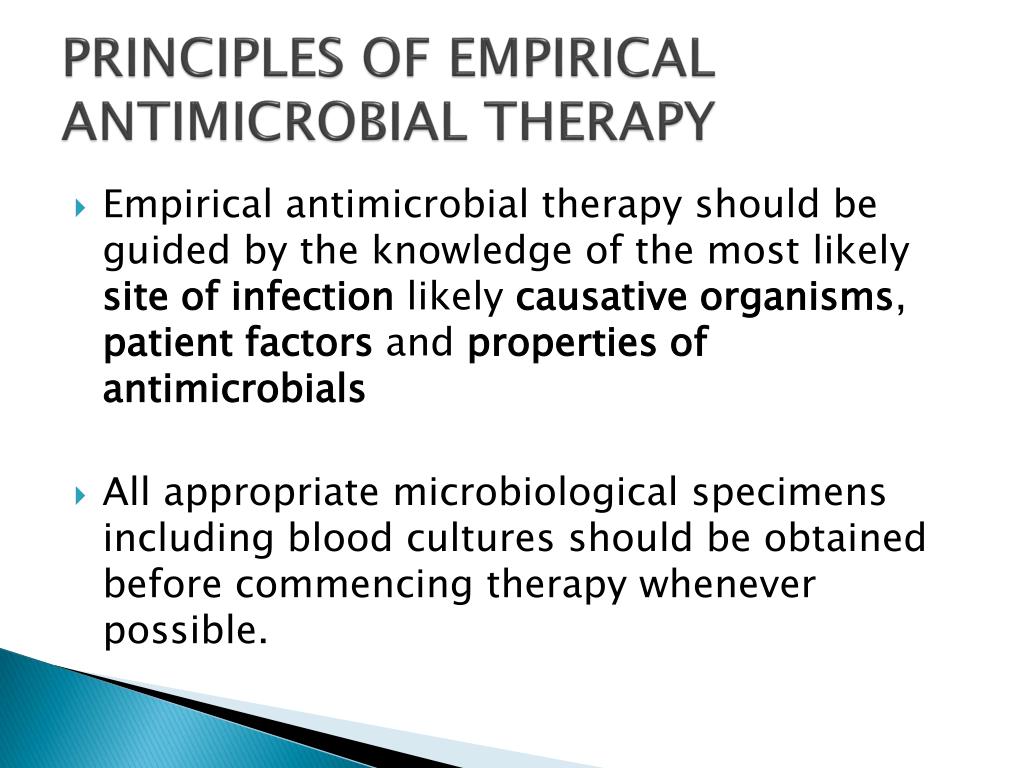 PRINCIPLES OF EMPIRICAL ANTIMICROBIAL THERAPY

Empirical antimicrobial therapy should be guided by the knowledge of the most likely site of infection likely causative organisms, patient factors and properties of antimicrobials

All appropriate microbiological specimens including blood cultures should be obtained before commencing therapy whenever possible.